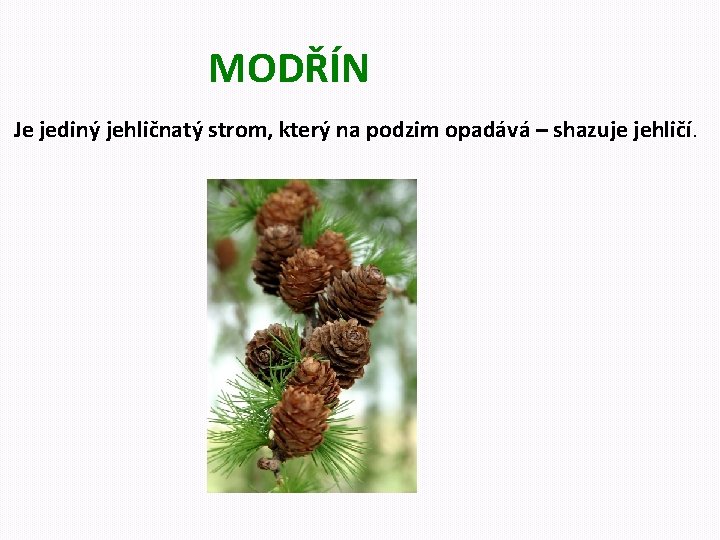 MODŘÍN

Je jediný jehličnatý strom, který na podzim opadává – shazuje jehličí.